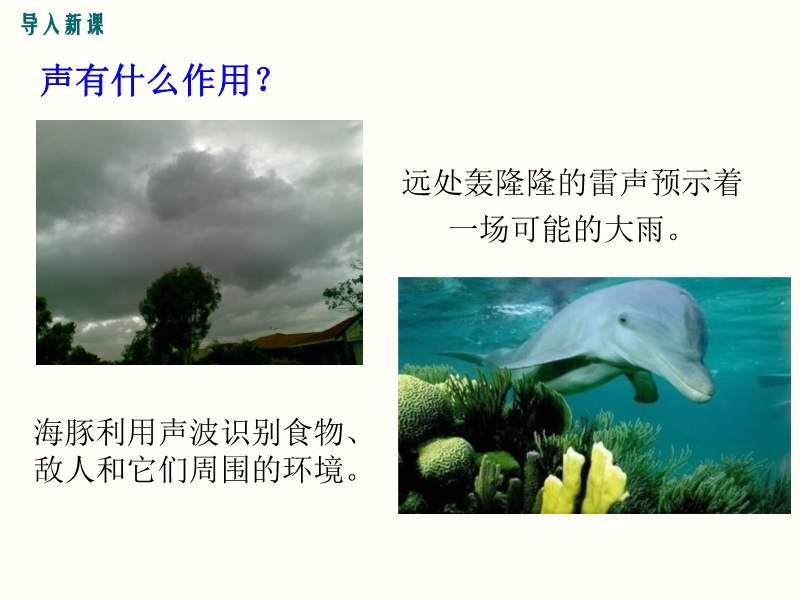 导入新课

声有什么作用？

远处轰隆隆的雷声预示着一场可能的大雨。

海豚利用声波识别食物、敌人和它们周围的环境。